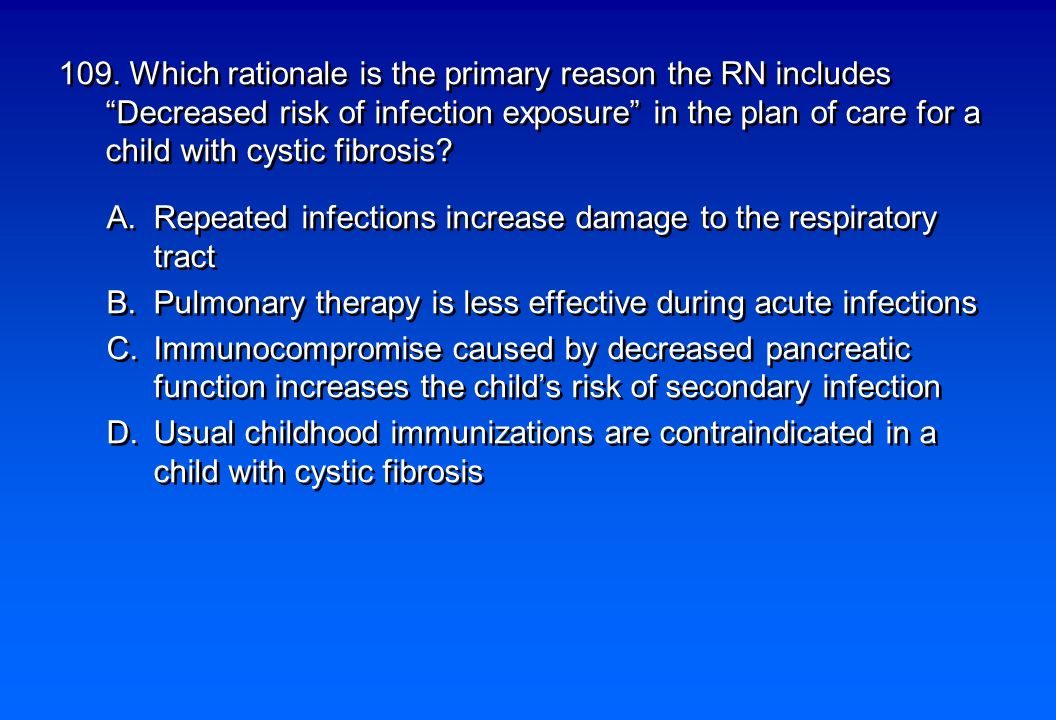 109. Which rationale is the primary reason the RN includes “Decreased risk of infection exposure” in the plan of care for a child with cystic fibrosis?

A. Repeated infections increase damage to the respiratory tract
B. Pulmonary therapy is less effective during acute infections
C. Immunocompromise caused by decreased pancreatic function increases the child’s risk of secondary infection
D. Usual childhood immunizations are contraindicated in a child with cystic fibrosis